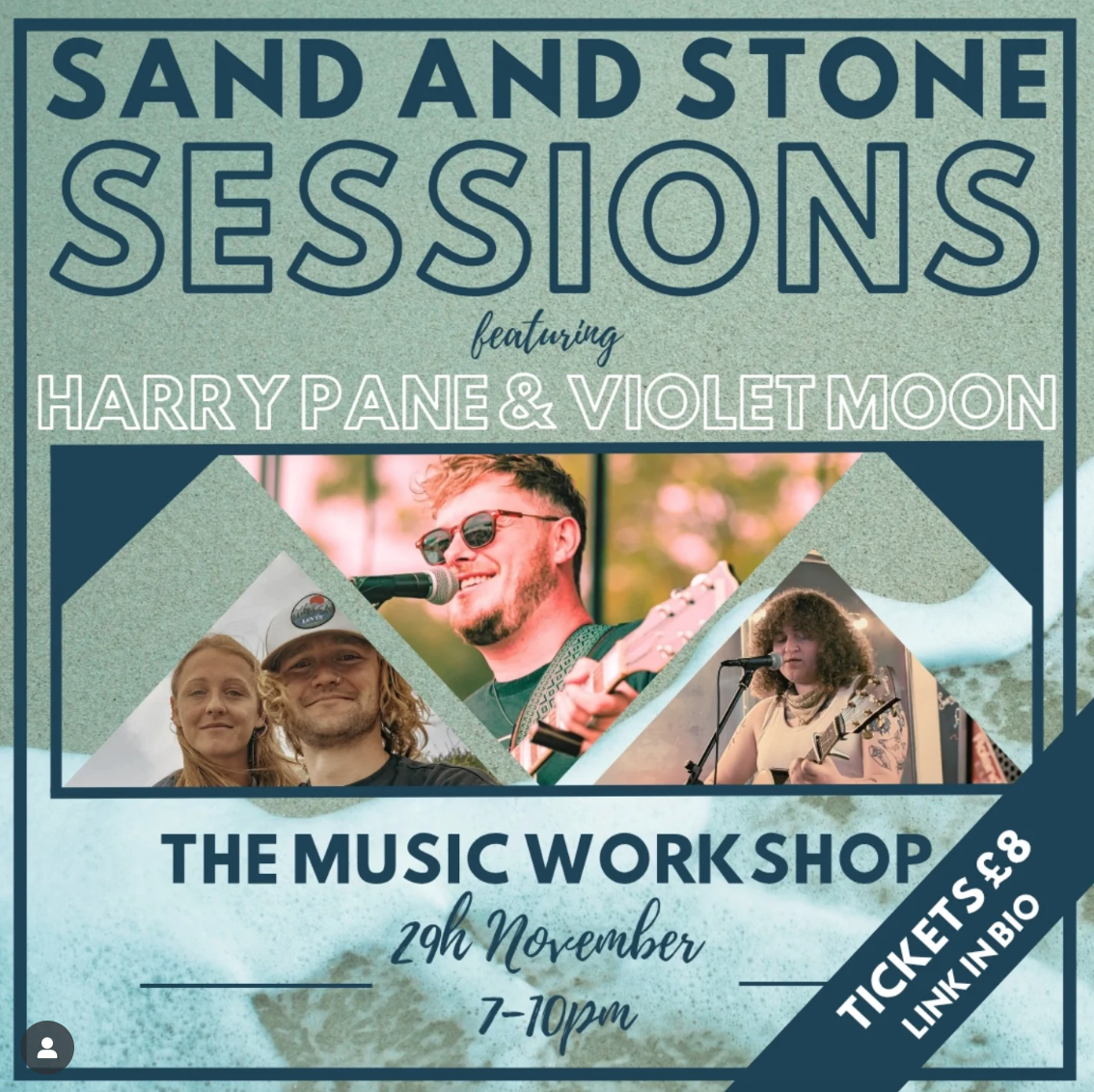 SAND AND STONE
SESSIONS

featuring

HARRY PANE & VIOLET MOON

THE MUSIC WORKSHOP

29h November

7-10pm

TICKETS £8
LINK IN BIO